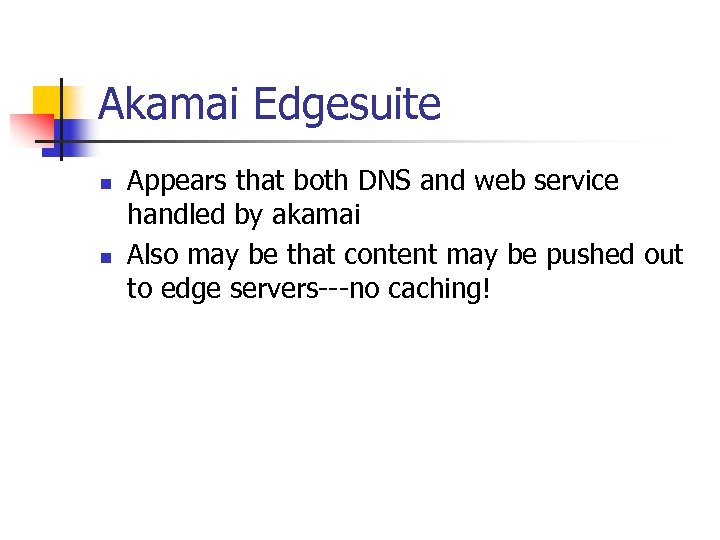 Akamai Edgesuite

- Appears that both DNS and web service handled by akamai
- Also may be that content may be pushed out to edge servers---no caching!